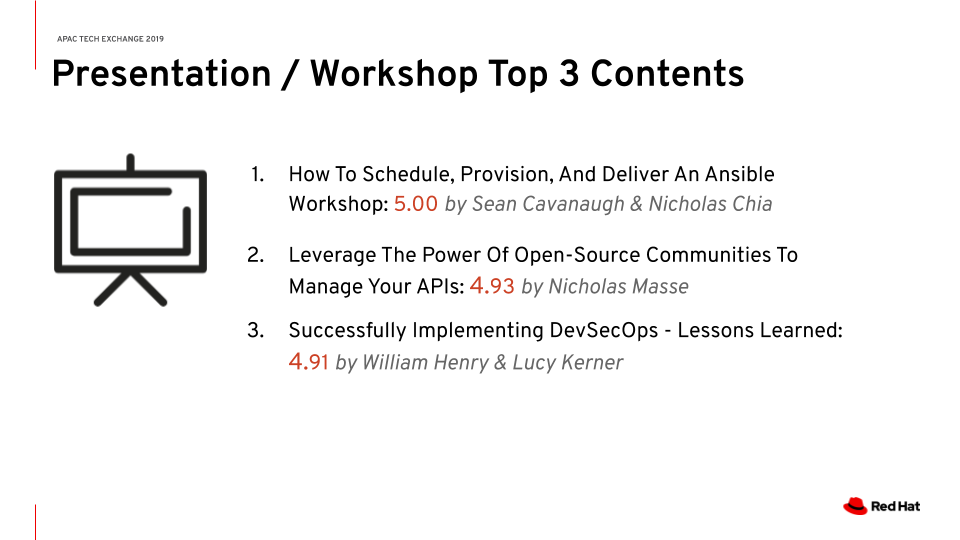 APAC TECH EXCHANGE 2019

Presentation / Workshop Top 3 Contents

1. How To Schedule, Provision, And Deliver An Ansible Workshop: 5.00 by Sean Cavanaugh & Nicholas Chia

2. Leverage The Power Of Open-Source Communities To Manage Your APIs: 4.93 by Nicholas Masse

3. Successfully Implementing DevSecOps - Lessons Learned: 4.91 by William Henry & Lucy Kerner

Red Hat